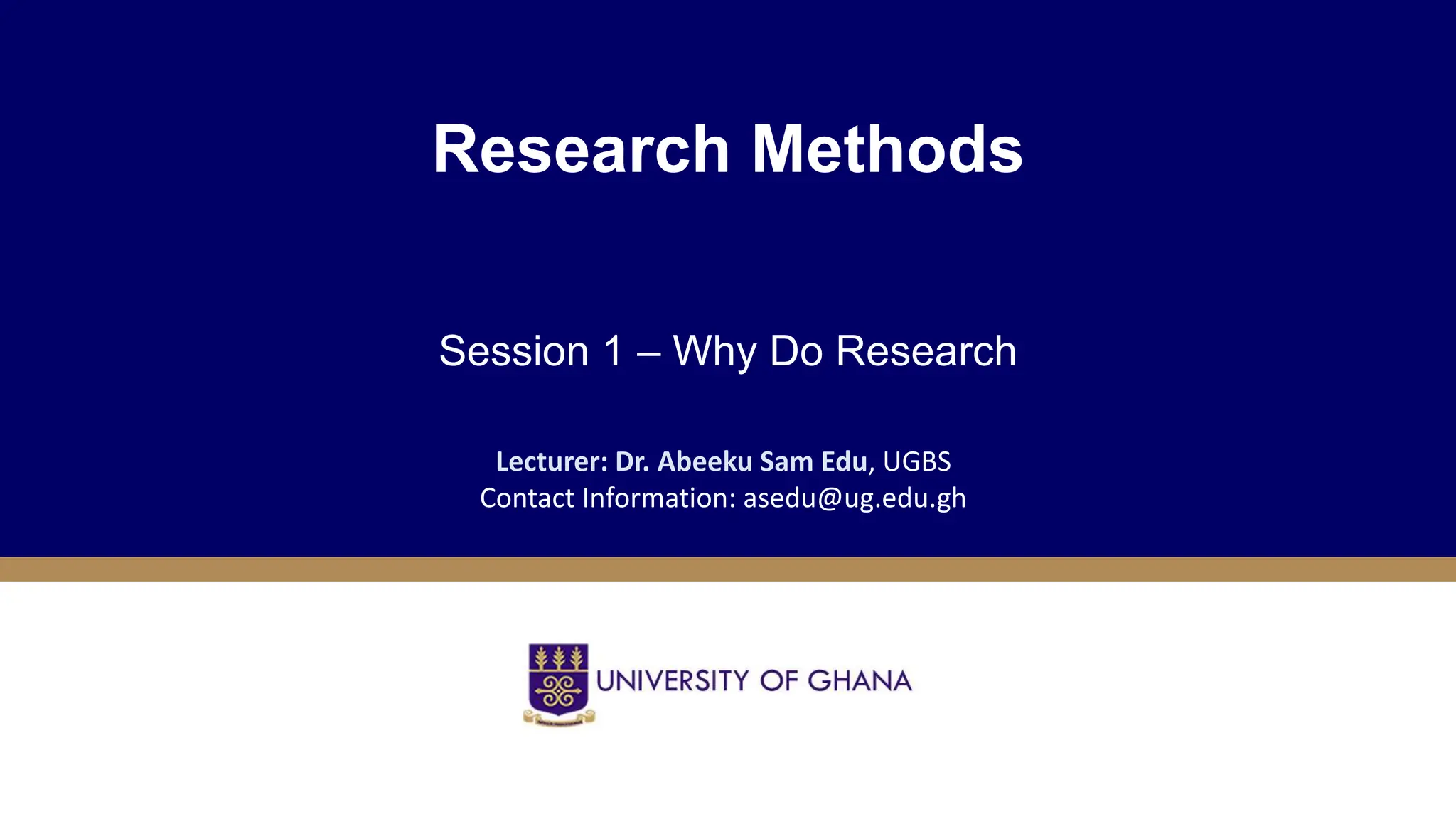 Research Methods

Session 1 – Why Do Research

Lecturer: Dr. Abeeku Sam Edu, UGBS
Contact Information: asedu@ug.edu.gh

UNIVERSITY OF GHANA